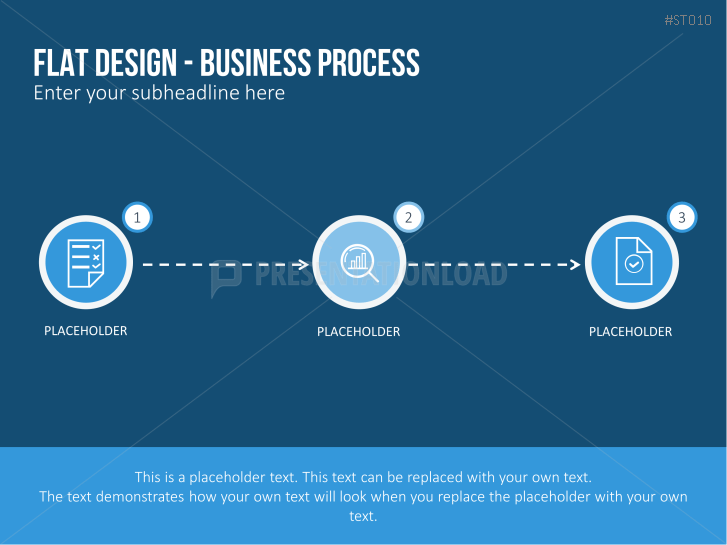 #ST010

FLAT DESIGN - BUSINESS PROCESS

Enter your subheadline here

1

2

3

PRESENTATIONLOAD

PLACEHOLDER

PLACEHOLDER

PLACEHOLDER

This is a placeholder text. This text can be replaced with your own text.
The text demonstrates how your own text will look when you replace the placeholder with your own text.